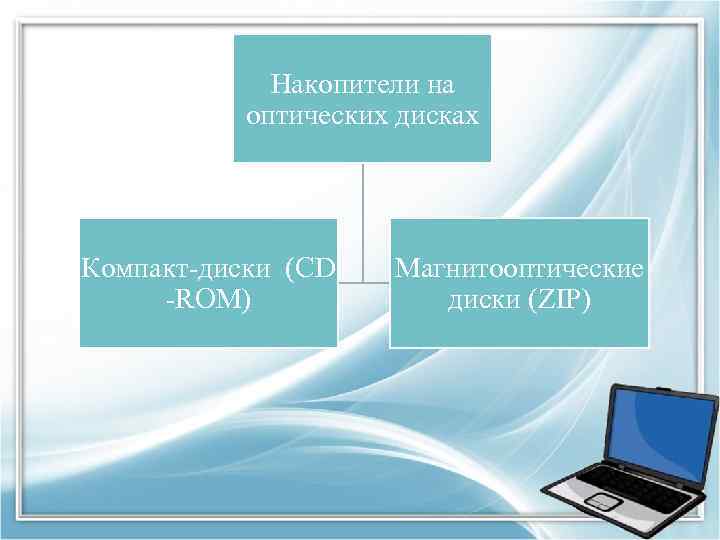 Накопители на оптических дисках

Компакт-диски (CD -ROM)

Магнитооптические диски (ZIP)